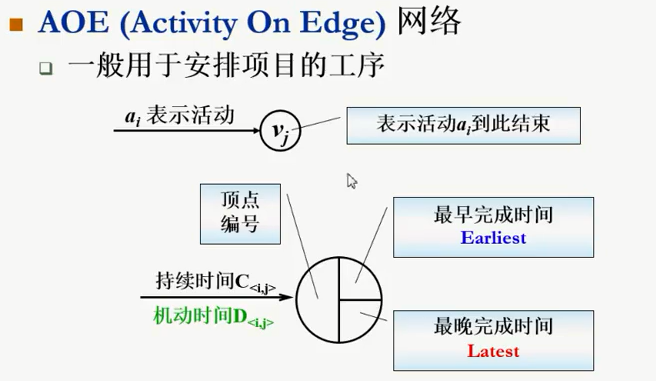 AOE (Activity On Edge) 网络

一般用于安排项目的工序

$a_i$ 表示活动

$v_j$

表示活动$a_i$到此结束

顶点编号

最早完成时间
Earliest

持续时间$C_{<i,j>}$

机动时间$D_{<i,j>}$

最晚完成时间
Latest